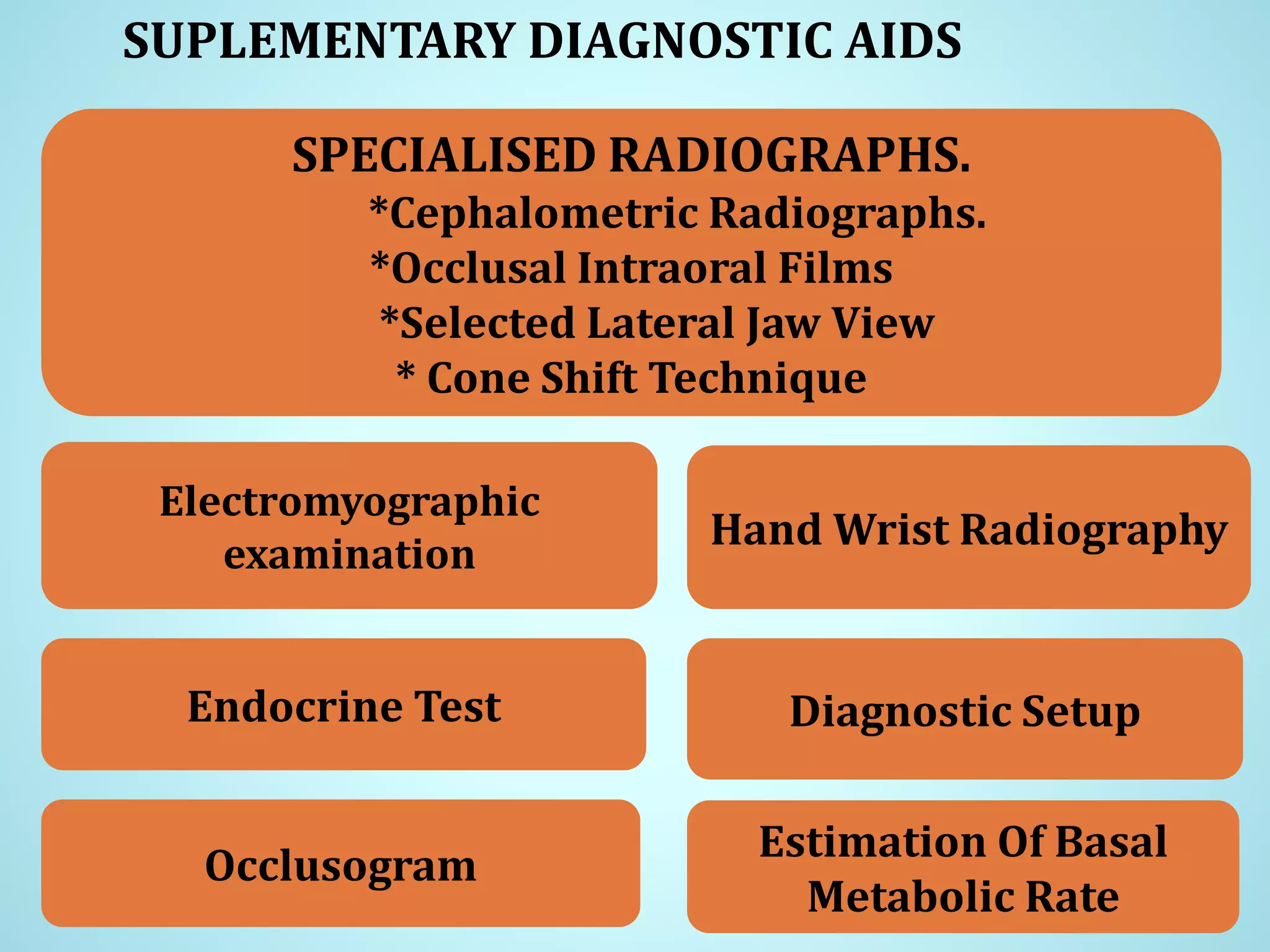 SUPLEMENTARY DIAGNOSTIC AIDS

SPECIALISED RADIOGRAPHS.
*Cephalometric Radiographs.
*Occlusal Intraoral Films
*Selected Lateral Jaw View
* Cone Shift Technique

Electromyographic examination

Hand Wrist Radiography

Endocrine Test

Diagnostic Setup

Occlusogram

Estimation Of Basal Metabolic Rate